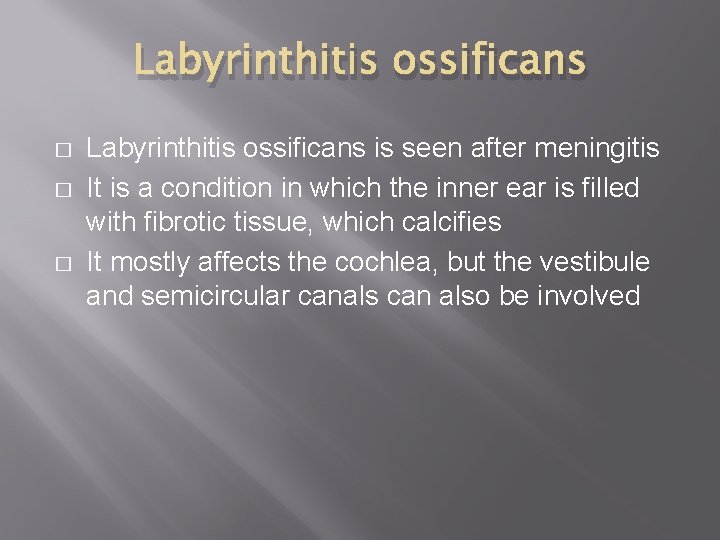 Labyrinthitis ossificans

□ Labyrinthitis ossificans is seen after meningitis
□ It is a condition in which the inner ear is filled with fibrotic tissue, which calcifies
□ It mostly affects the cochlea, but the vestibule and semicircular canals can also be involved